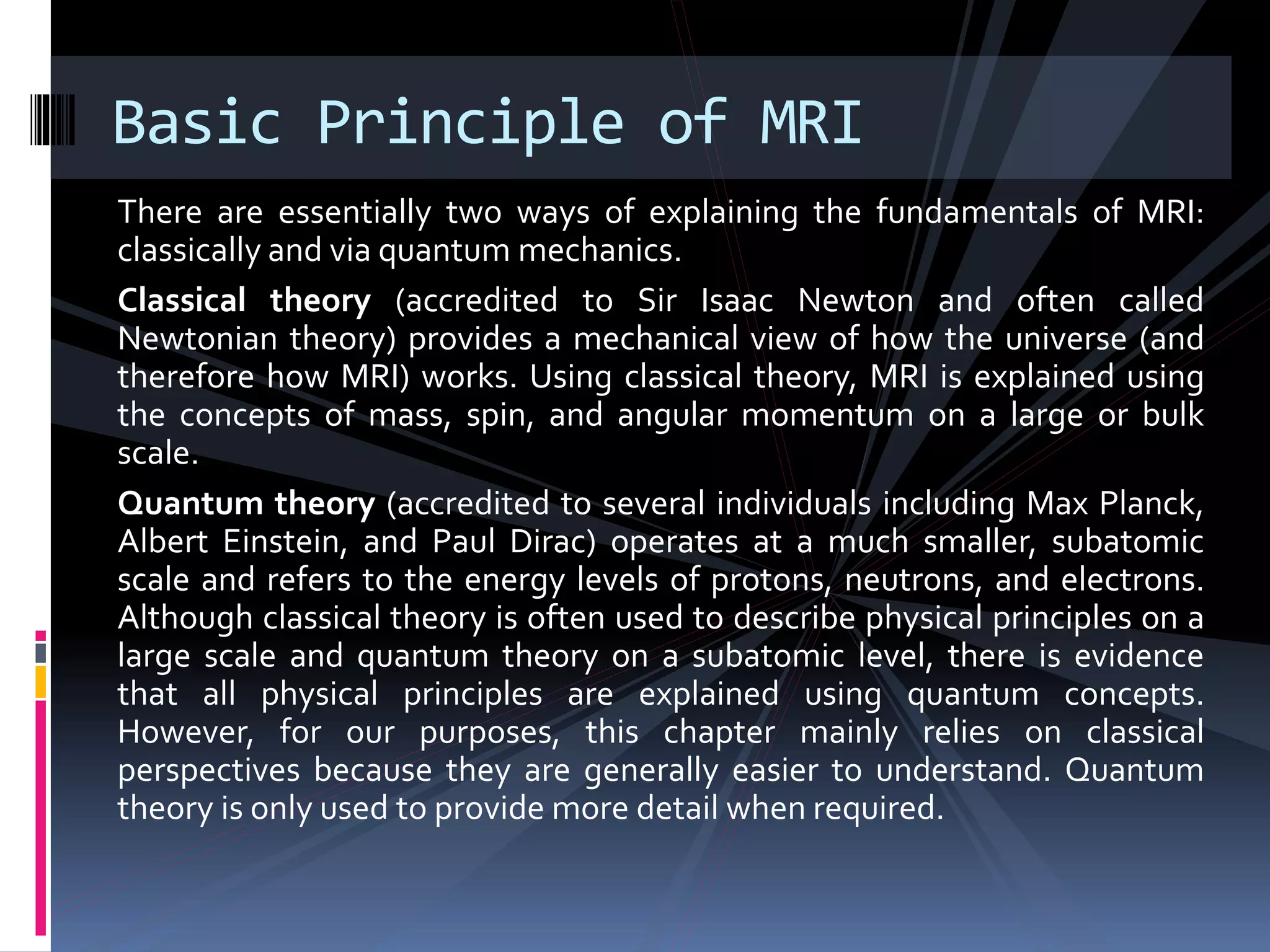 Basic Principle of MRI

There are essentially two ways of explaining the fundamentals of MRI: classically and via quantum mechanics.

Classical theory (accredited to Sir Isaac Newton and often called Newtonian theory) provides a mechanical view of how the universe (and therefore how MRI) works. Using classical theory, MRI is explained using the concepts of mass, spin, and angular momentum on a large or bulk scale.

Quantum theory (accredited to several individuals including Max Planck, Albert Einstein, and Paul Dirac) operates at a much smaller, subatomic scale and refers to the energy levels of protons, neutrons, and electrons. Although classical theory is often used to describe physical principles on a large scale and quantum theory on a subatomic level, there is evidence that all physical principles are explained using quantum concepts. However, for our purposes, this chapter mainly relies on classical perspectives because they are generally easier to understand. Quantum theory is only used to provide more detail when required.